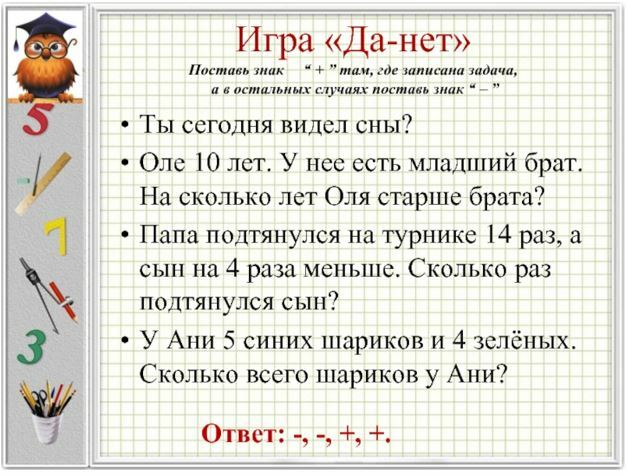 5

7

3

Игра «Да-нет»

Поставь знак “ + ” там, где записана задача, а в остальных случаях поставь знак “ – ”

• Ты сегодня видел сны?
• Оле 10 лет. У нее есть младший брат. На сколько лет Оля старше брата?
• Папа подтянулся на турнике 14 раз, а сын на 4 раза меньше. Сколько раз подтянулся сын?
• У Ани 5 синих шариков и 4 зелёных. Сколько всего шариков у Ани?

Ответ: -, -, +, +.